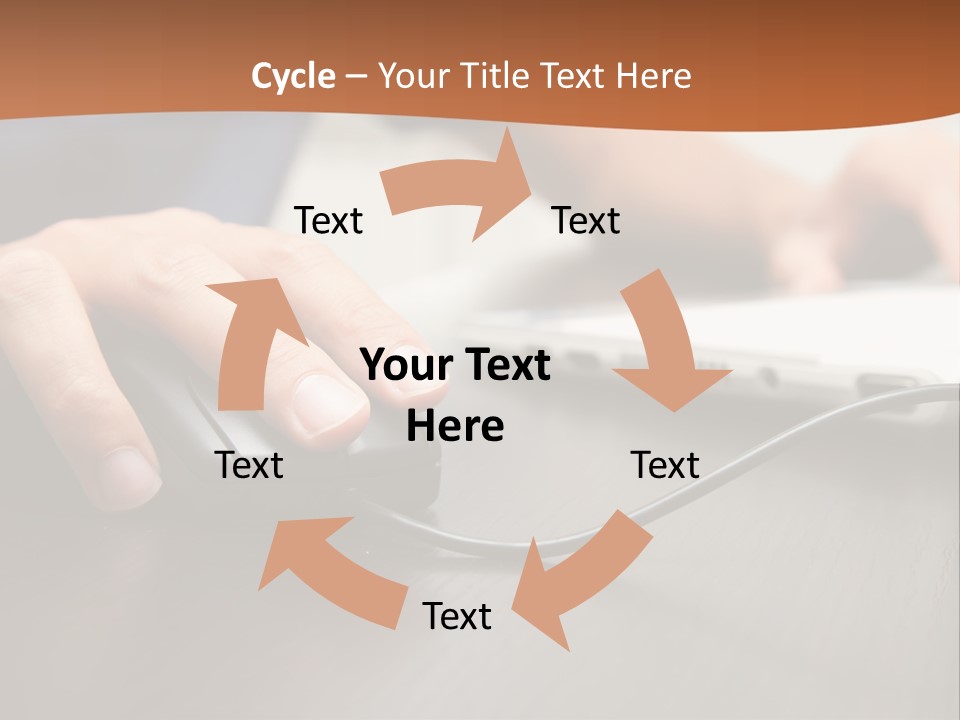 Cycle – Your Title Text Here

Text

Text

Your Text Here

Text

Text

Text